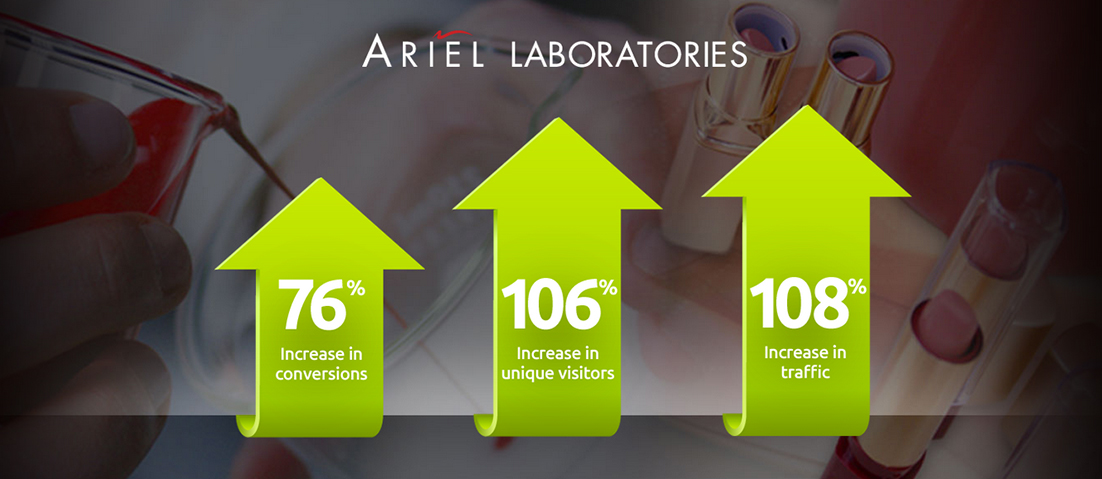 ARIEL LABORATORIES

76%
Increase in conversions

106%
Increase in unique visitors

108%
Increase in traffic